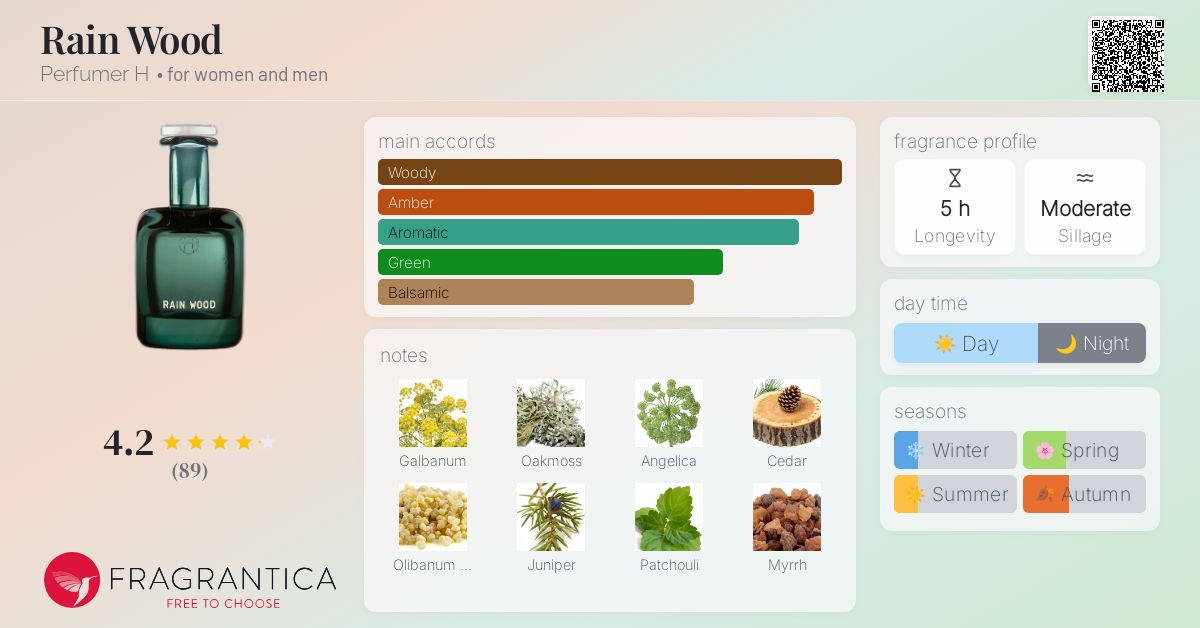 Rain Wood
Perfumer H • for women and men

RAIN WOOD

4.2
(89)

FRAGRANTICA
FREE TO CHOOSE

main accords
Woody
Amber
Aromatic
Green
Balsamic

notes
Galbanum
Oakmoss
Angelica
Cedar
Olibanum ...
Juniper
Patchouli
Myrrh

fragrance profile
5 h
Longevity
Moderate
Sillage

day time
Day
Night

seasons
Winter
Spring
Summer
Autumn